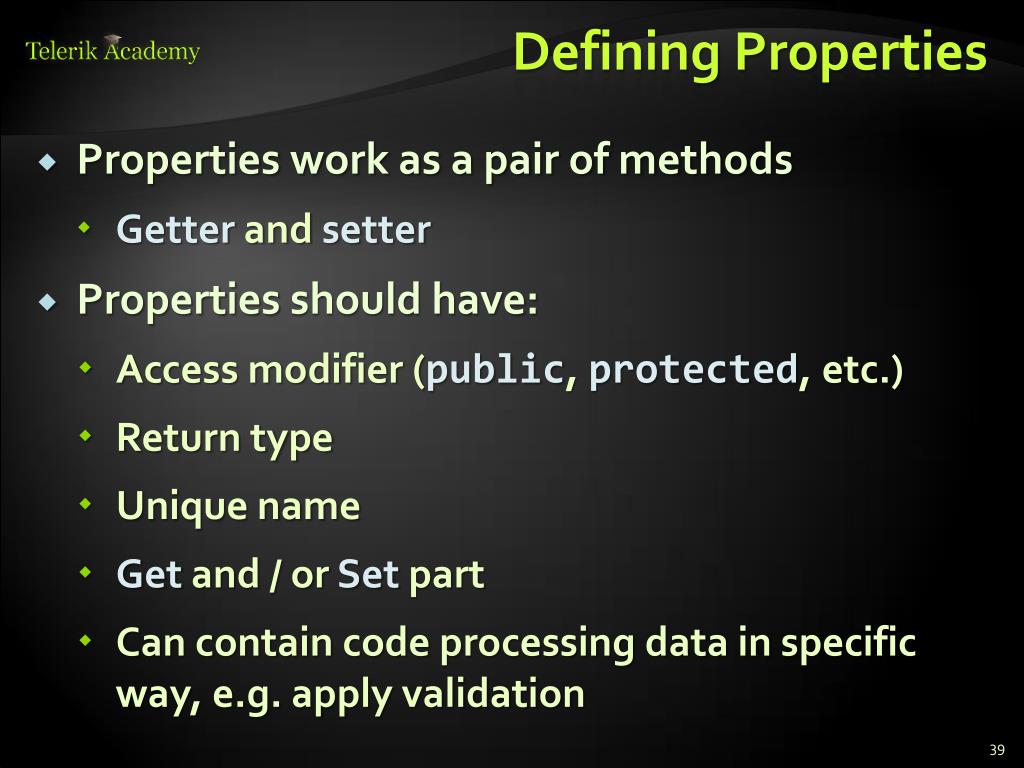 Telerik Academy

Defining Properties

Properties work as a pair of methods

Getter and setter

Properties should have:

Access modifier (public, protected, etc.)

Return type

Unique name

Get and / or Set part

Can contain code processing data in specific way, e.g. apply validation

39